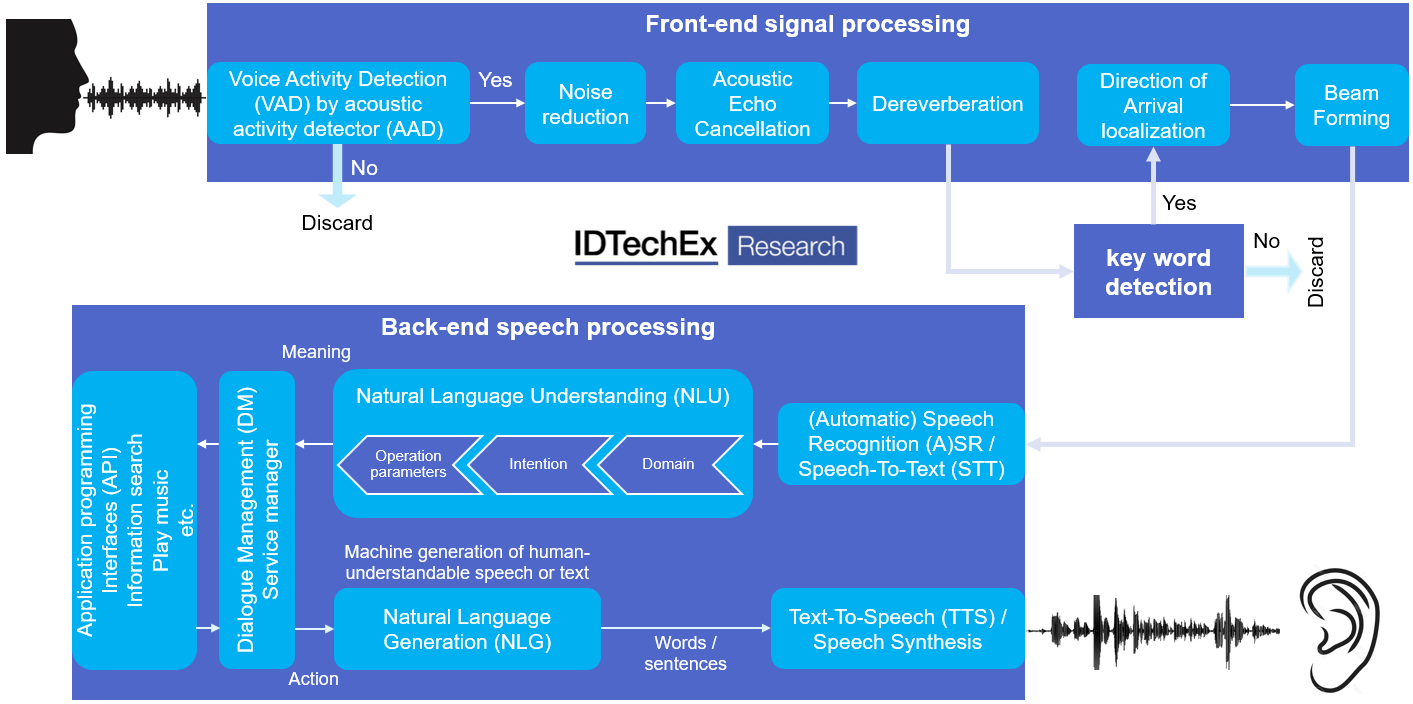 Front-end signal processing

Voice Activity Detection (VAD) by acoustic activity detector (AAD)

Yes

Noise reduction

Acoustic Echo Cancellation

Dereverberation

Direction of Arrival localization

Beam Forming

No

Discard

IDTechEx Research

Yes

key word detection

No

Discard

Back-end speech processing

Meaning

Application programming Interfaces (API) Information search Play music etc.

Dialogue Management (DM) Service manager

Natural Language Understanding (NLU)

Operation parameters

Intention

Domain

(Automatic) Speech Recognition (A)SR / Speech-To-Text (STT)

Machine generation of human-understandable speech or text

Natural Language Generation (NLG)

Words / sentences

Text-To-Speech (TTS) / Speech Synthesis

Action